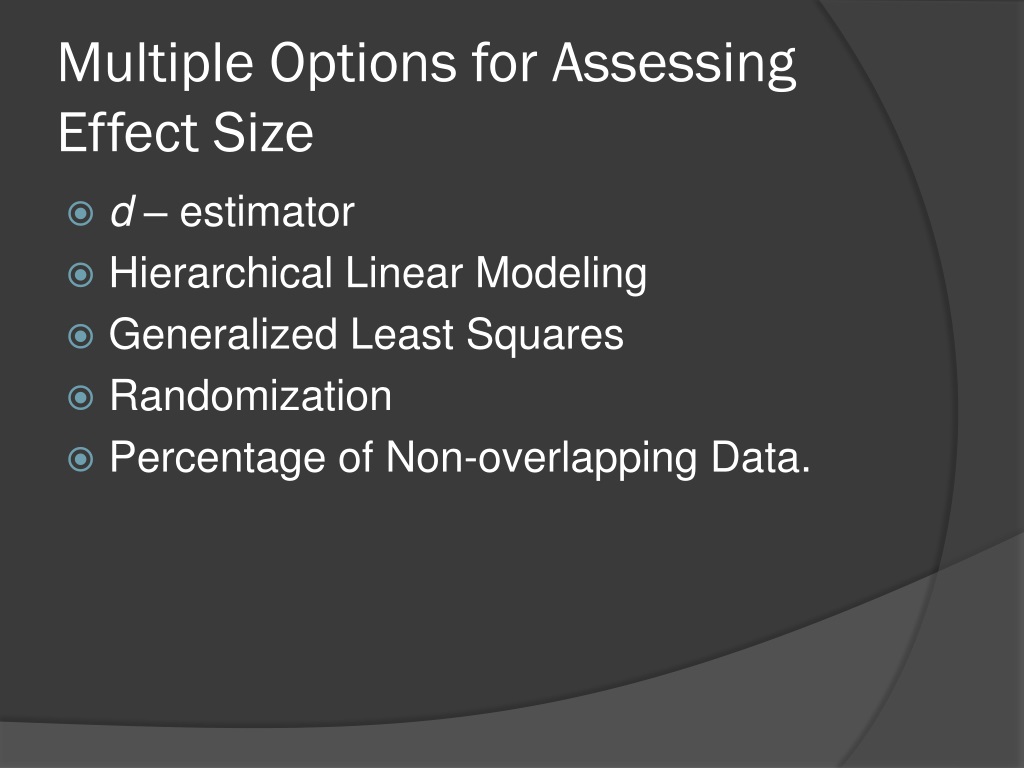 Multiple Options for Assessing Effect Size

d – estimator
Hierarchical Linear Modeling
Generalized Least Squares
Randomization
Percentage of Non-overlapping Data.